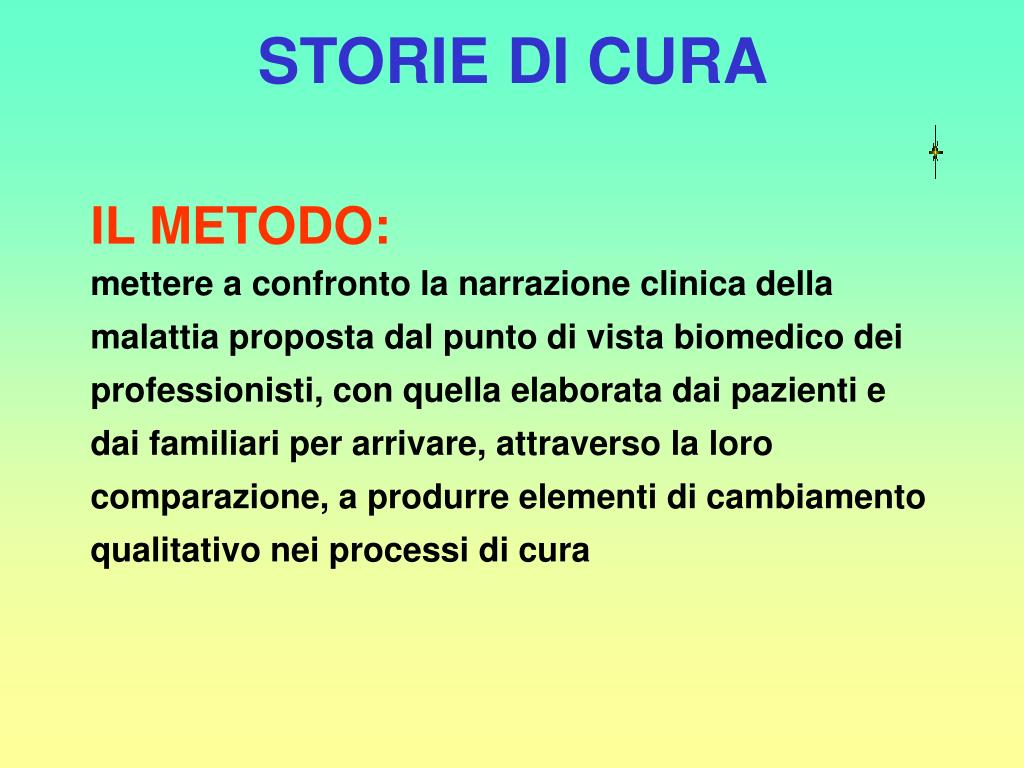 STORIE DI CURA

IL METODO:
mettere a confronto la narrazione clinica della malattia proposta dal punto di vista biomedico dei professionisti, con quella elaborata dai pazienti e dai familiari per arrivare, attraverso la loro comparazione, a produrre elementi di cambiamento qualitativo nei processi di cura